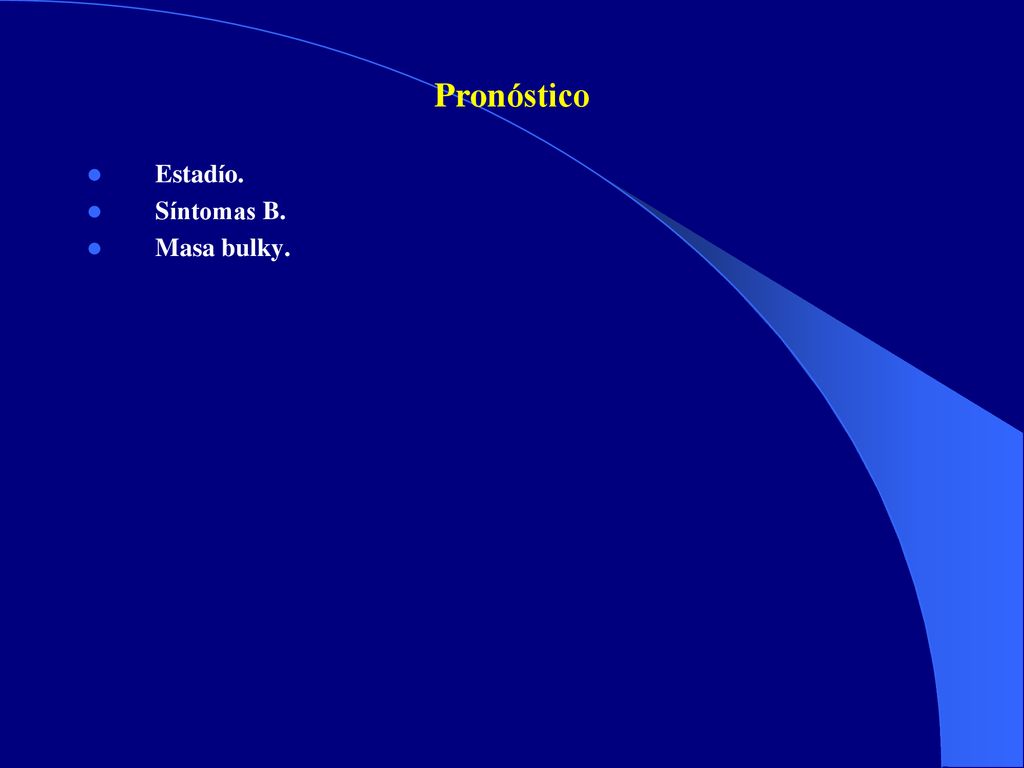 Pronóstico

- Estadío.
- Síntomas B.
- Masa bulky.